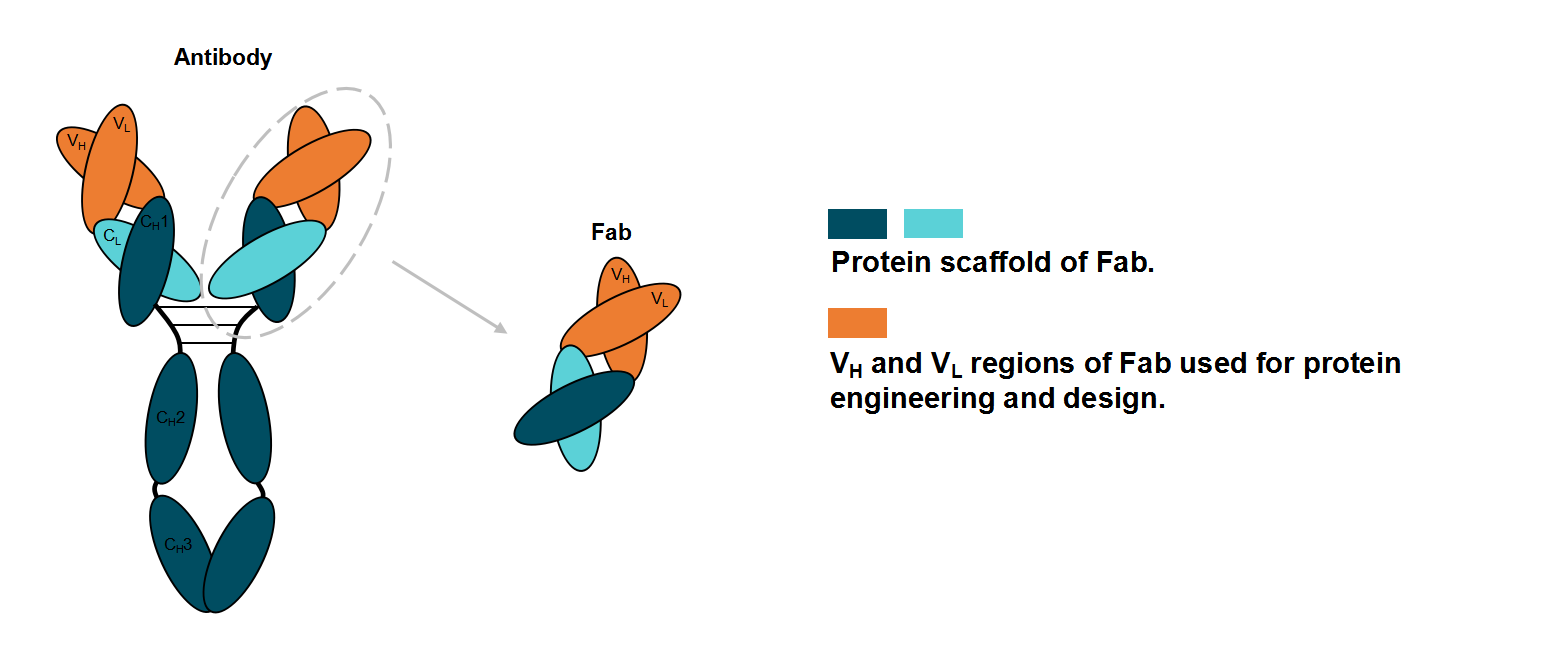 Antibody

$V_H$ $V_L$

$C_L$ $C_H1$

$C_H2$

$C_H3$

Fab

$V_H$ $V_L$

Protein scaffold of Fab.

$V_H$ and $V_L$ regions of Fab used for protein engineering and design.